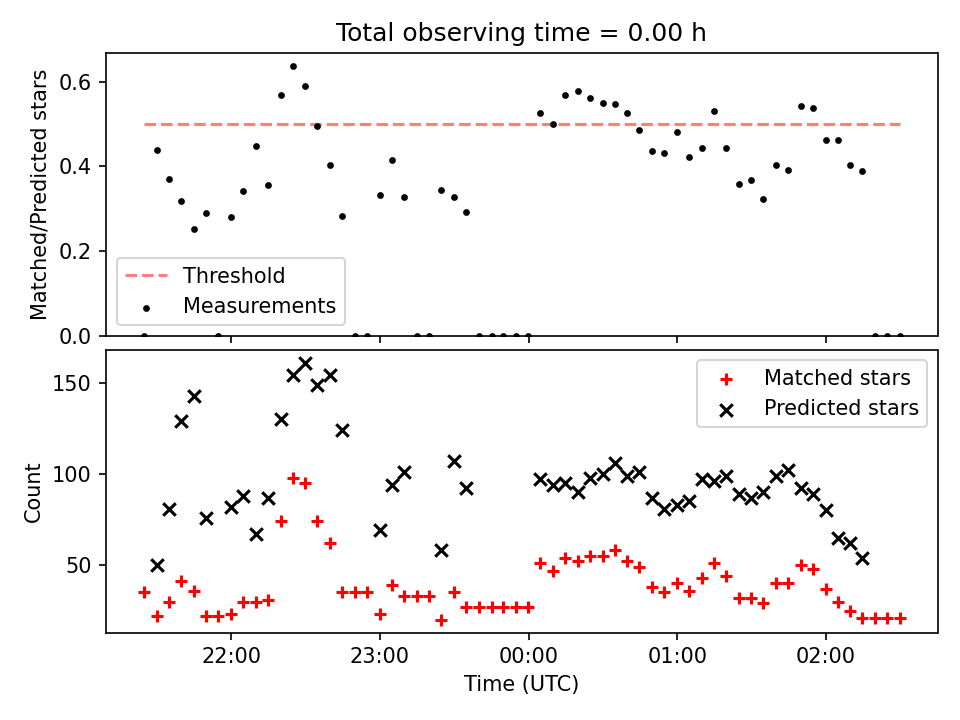 Total observing time = 0.00 h

Matched/Predicted stars

0.6
0.4
0.2
0.0

Threshold
Measurements

Count

150
100
50

Matched stars
Predicted stars

22:00
23:00
00:00
01:00
02:00

Time (UTC)